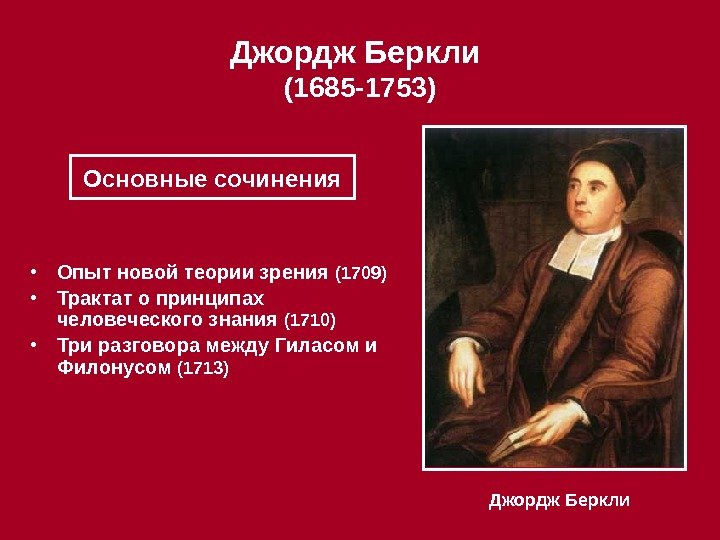 Джордж Беркли
(1685-1753)

Основные сочинения

• Опыт новой теории зрения (1709)
• Трактат о принципах человеческого знания (1710)
• Три разговора между Гиласом и Филонусом (1713)

Джордж Беркли